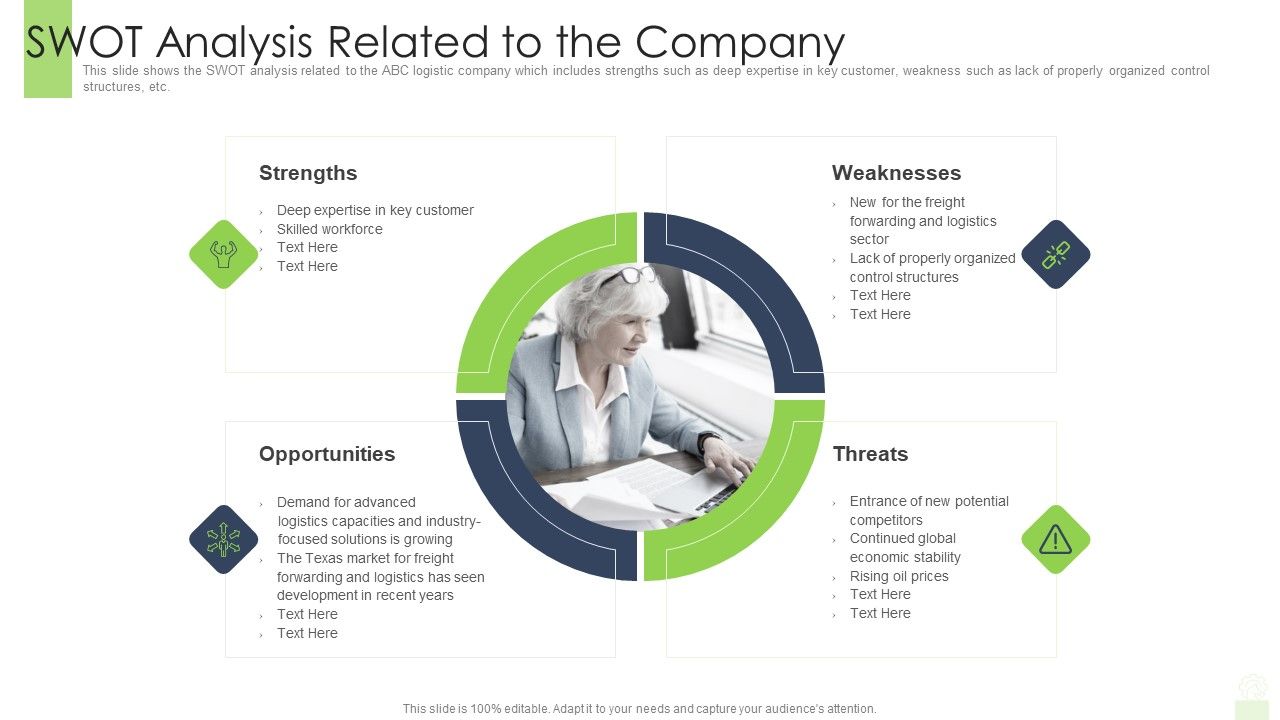 SWOT Analysis Related to the Company

This slide shows the SWOT analysis related to the ABC logistic company which includes strengths such as deep expertise in key customer, weakness such as lack of properly organized control structures, etc.

Strengths
› Deep expertise in key customer
› Skilled workforce
› Text Here
› Text Here

Weaknesses
› New for the freight forwarding and logistics sector
› Lack of properly organized control structures
› Text Here
› Text Here

Opportunities
› Demand for advanced logistics capacities and industry-focused solutions is growing
› The Texas market for freight forwarding and logistics has seen development in recent years
› Text Here
› Text Here

Threats
› Entrance of new potential competitors
› Continued global economic stability
› Rising oil prices
› Text Here
› Text Here

This slide is 100% editable. Adapt it to your needs and capture your audience's attention.